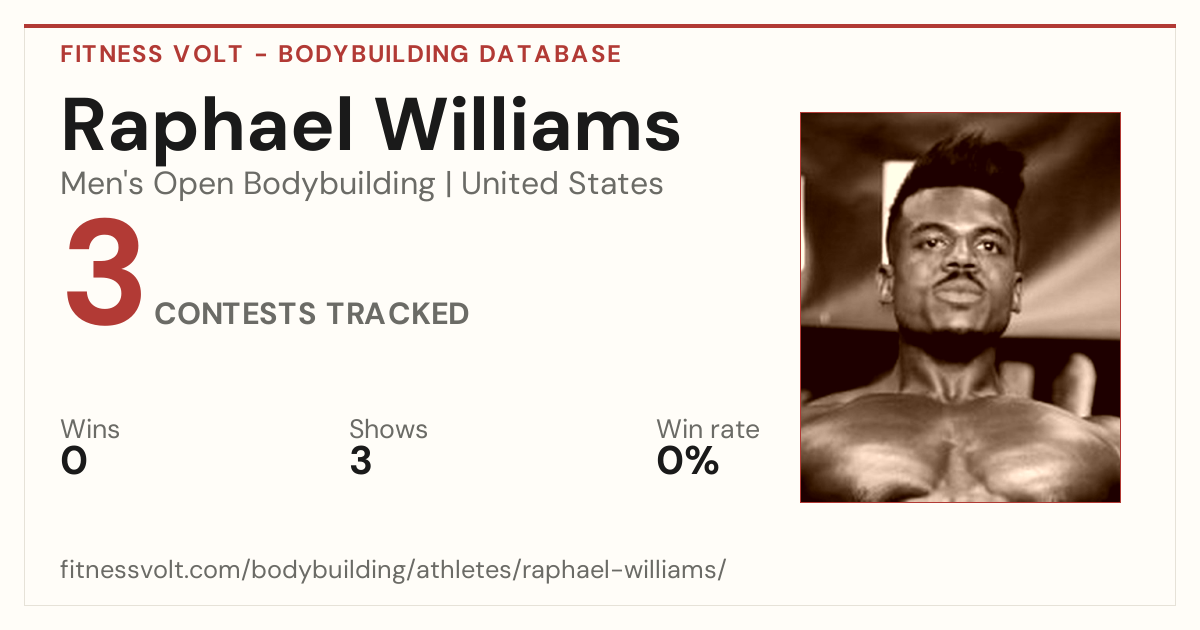 FITNESS VOLT - BODYBUILDING DATABASE

Raphael Williams

Men's Open Bodybuilding | United States

3 CONTESTS TRACKED

Wins
0

Shows
3

Win rate
0%

fitnessvolt.com/bodybuilding/athletes/raphael-williams/